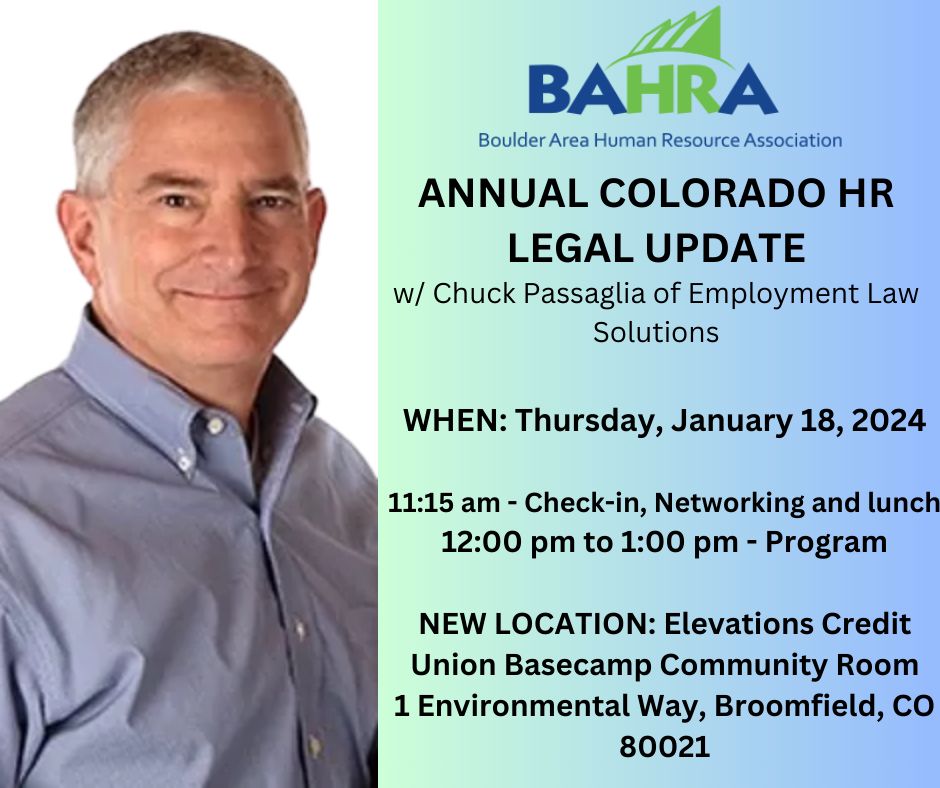 BAHRA
Boulder Area Human Resource Association

ANNUAL COLORADO HR LEGAL UPDATE
w/ Chuck Passaglia of Employment Law Solutions

WHEN: Thursday, January 18, 2024

11:15 am - Check-in, Networking and lunch
12:00 pm to 1:00 pm - Program

NEW LOCATION: Elevations Credit Union Basecamp Community Room
1 Environmental Way, Broomfield, CO 80021